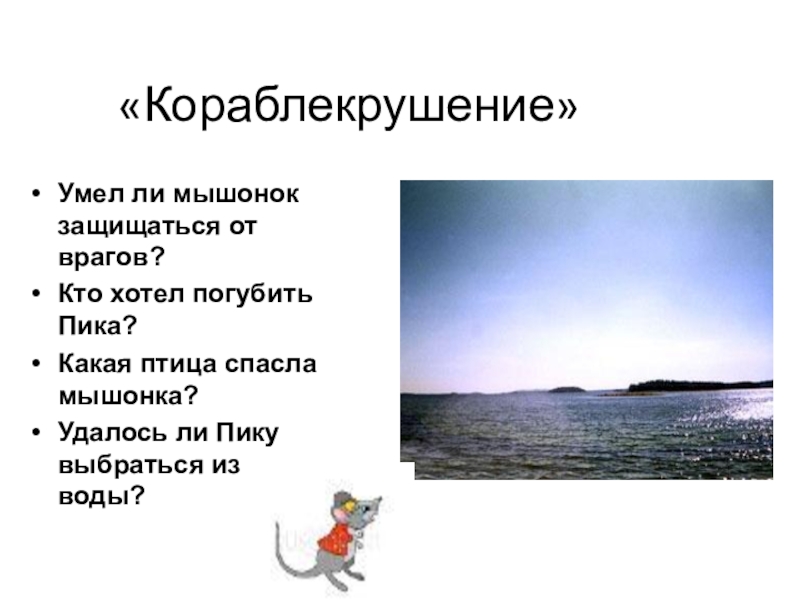 «Кораблекрушение»

• Умел ли мышонок защищаться от врагов?
• Кто хотел погубить Пика?
• Какая птица спасла мышонка?
• Удалось ли Пику выбраться из воды?